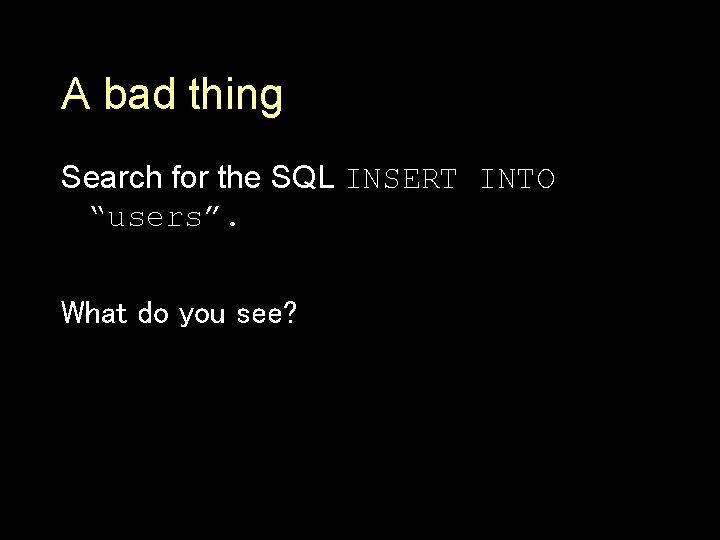 A bad thing

Search for the SQL INSERT INTO “users”.

What do you see?